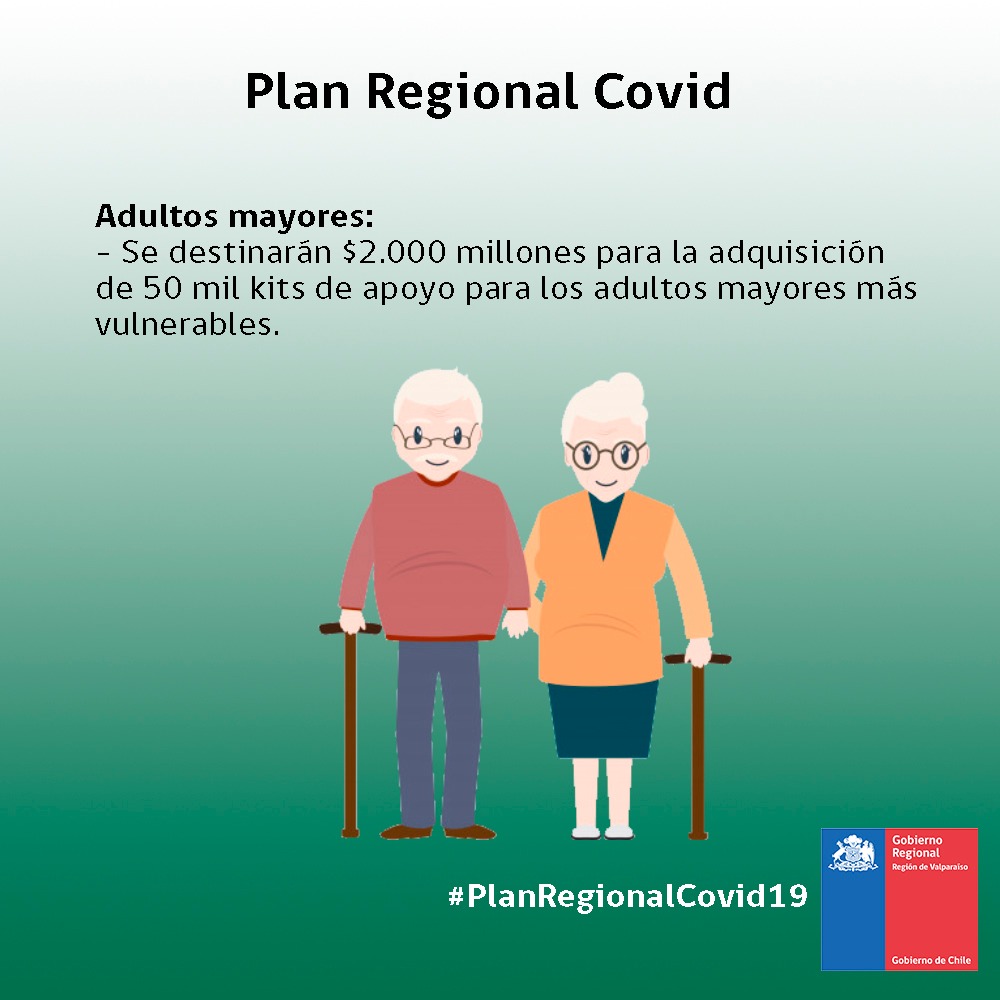 Plan Regional Covid

Adultos mayores:
- Se destinarán \$2.000 millones para la adquisición de 50 mil kits de apoyo para los adultos mayores más vulnerables.

#PlanRegionalCovid19

Gobierno Regional
Región de Valparaíso
Gobierno de Chile